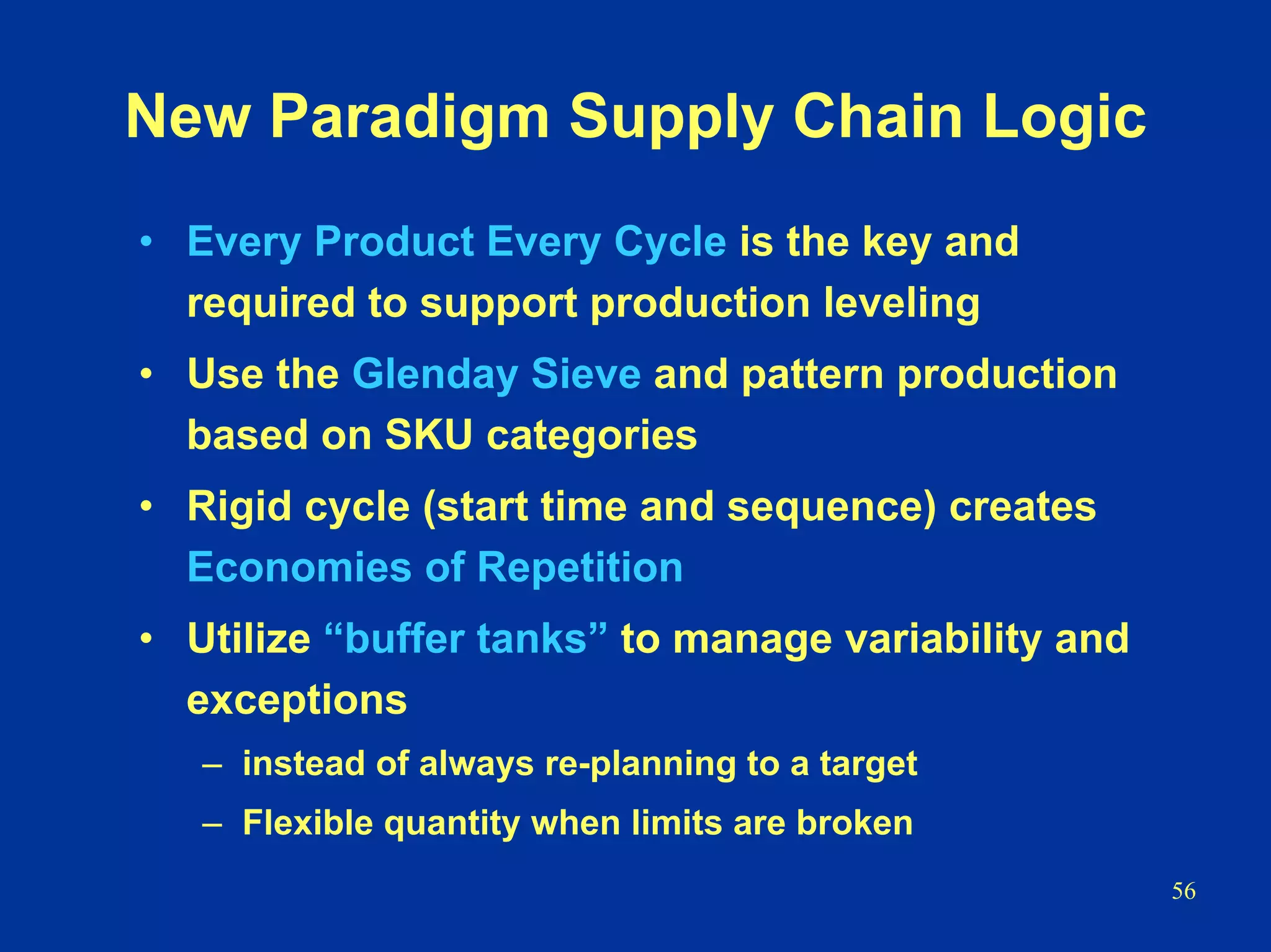 New Paradigm Supply Chain Logic

• Every Product Every Cycle is the key and required to support production leveling

• Use the Glenday Sieve and pattern production based on SKU categories

• Rigid cycle (start time and sequence) creates Economies of Repetition

• Utilize “buffer tanks” to manage variability and exceptions

– instead of always re-planning to a target

– Flexible quantity when limits are broken

56